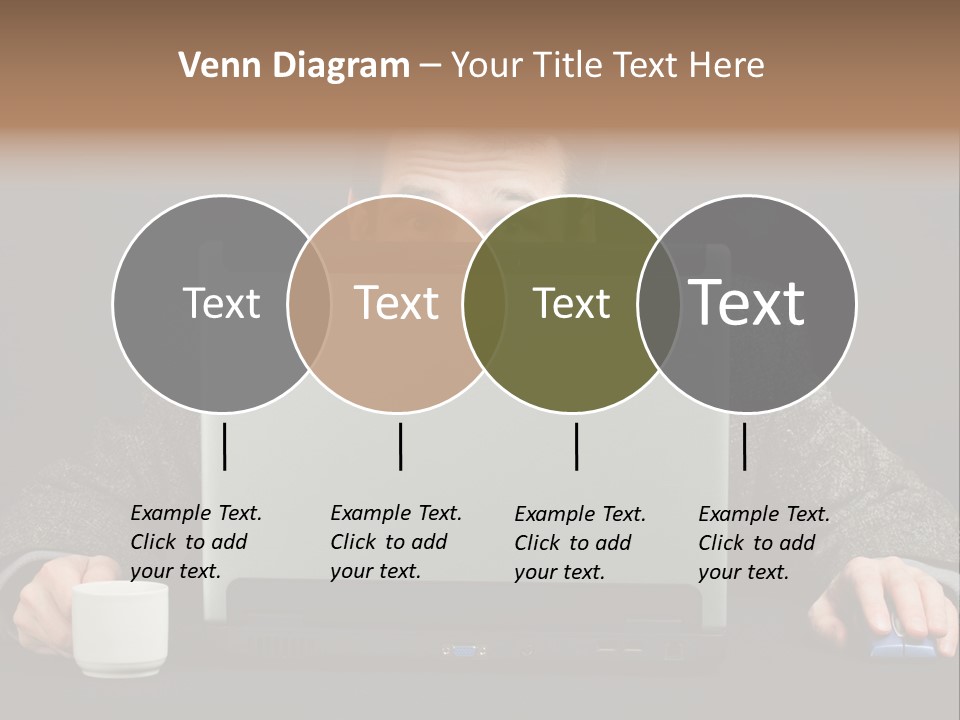 Venn Diagram – Your Title Text Here

Text

Text

Text

Text

Example Text. Click to add your text.

Example Text. Click to add your text.

Example Text. Click to add your text.

Example Text. Click to add your text.